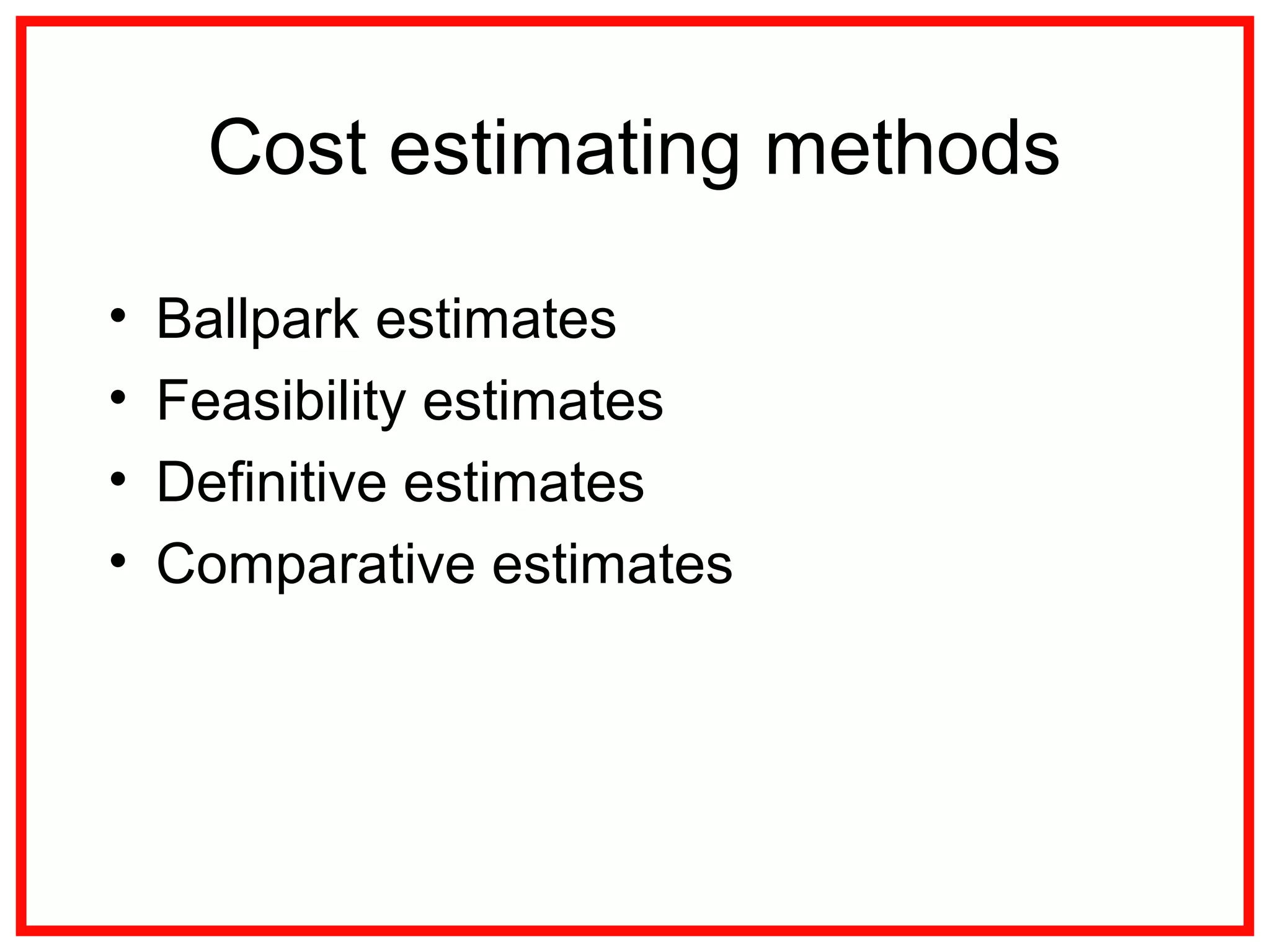 Cost estimating methods

• Ballpark estimates
• Feasibility estimates
• Definitive estimates
• Comparative estimates